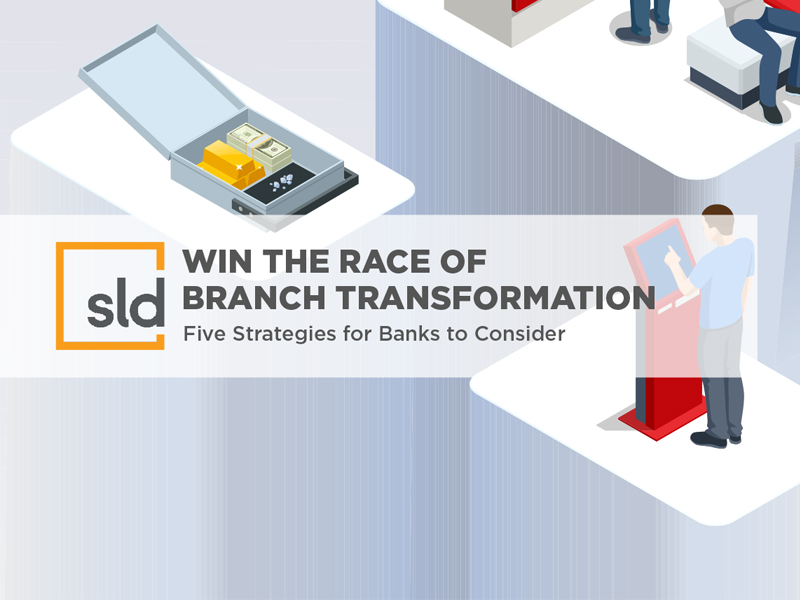 sld

WIN THE RACE OF BRANCH TRANSFORMATION

Five Strategies for Banks to Consider